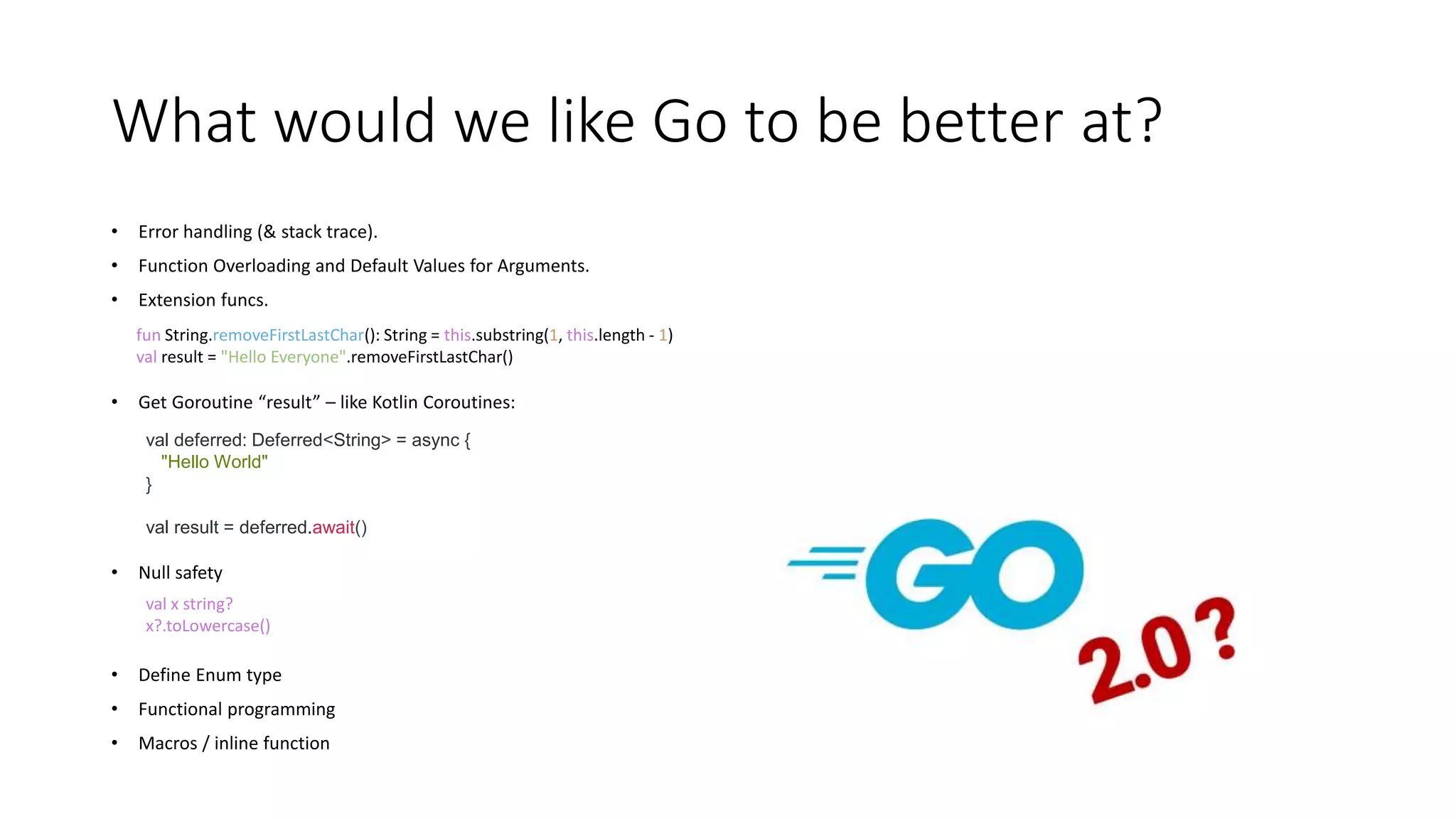 What would we like Go to be better at?

• Error handling (& stack trace).
• Function Overloading and Default Values for Arguments.
• Extension funcs.

fun String.removeFirstLastChar(): String = this.substring(1, this.length - 1)
val result = "Hello Everyone".removeFirstLastChar()

• Get Goroutine “result” – like Kotlin Coroutines:

val deferred: Deferred<String> = async {
"Hello World"
}

val result = deferred.await()

• Null safety

val x string?
x?.toLowercase()

• Define Enum type
• Functional programming
• Macros / inline function

GO 2.0?